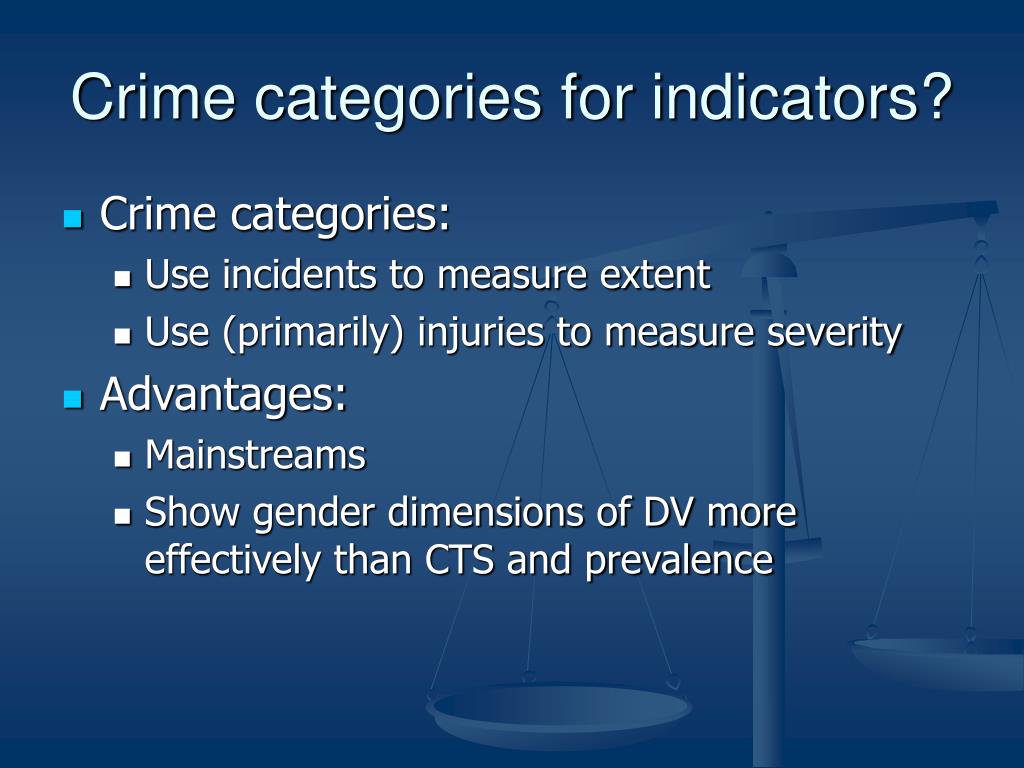 Crime categories for indicators?

- Crime categories:
  - Use incidents to measure extent
  - Use (primarily) injuries to measure severity
- Advantages:
  - Mainstreams
  - Show gender dimensions of DV more effectively than CTS and prevalence